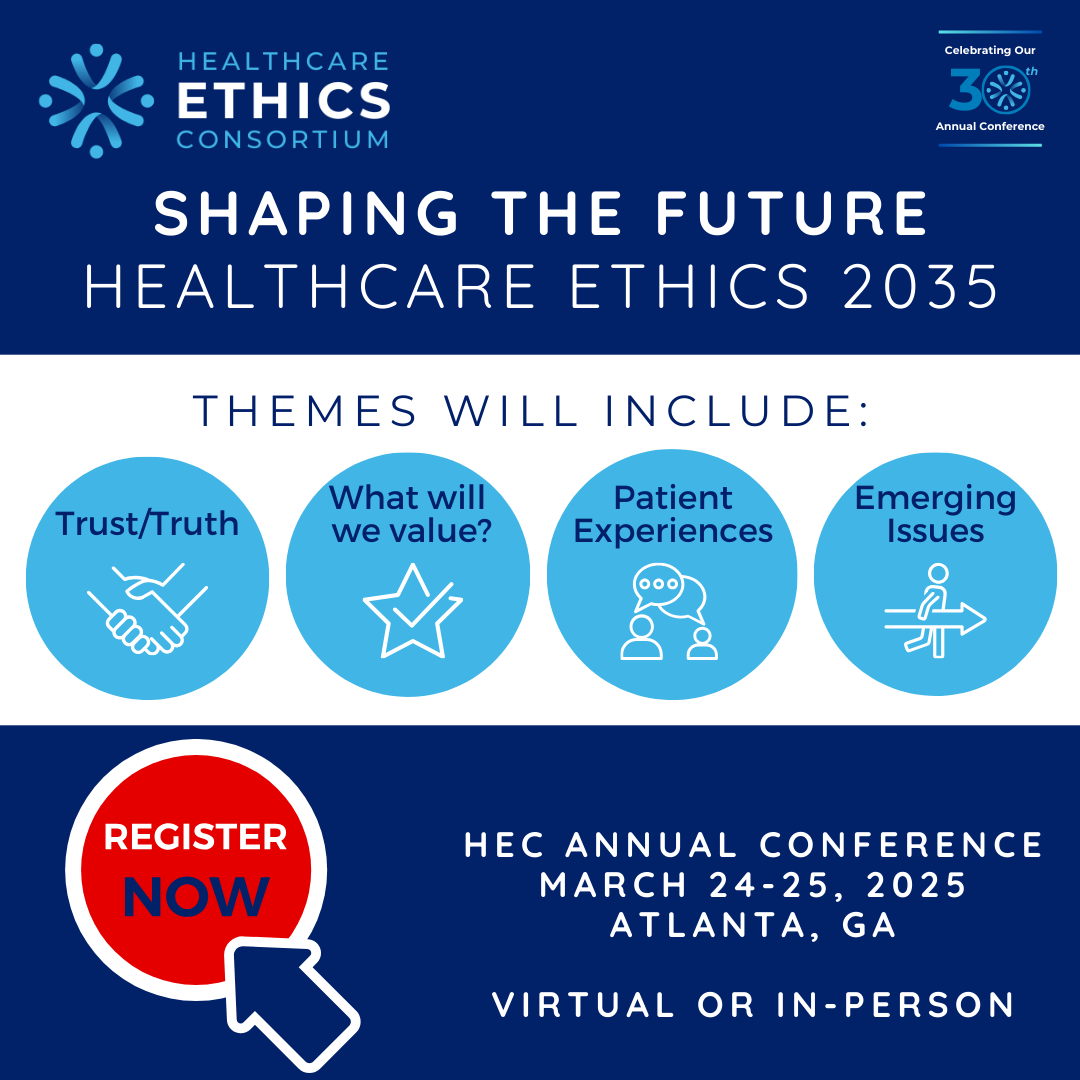 HEALTHCARE ETHICS CONSORTIUM

Celebrating Our 30th Annual Conference

SHAPING THE FUTURE
HEALTHCARE ETHICS 2035

THEMES WILL INCLUDE:

Trust/Truth

What will we value?

Patient Experiences

Emerging Issues

REGISTER NOW

HEC ANNUAL CONFERENCE
MARCH 24-25, 2025
ATLANTA, GA

VIRTUAL OR IN-PERSON